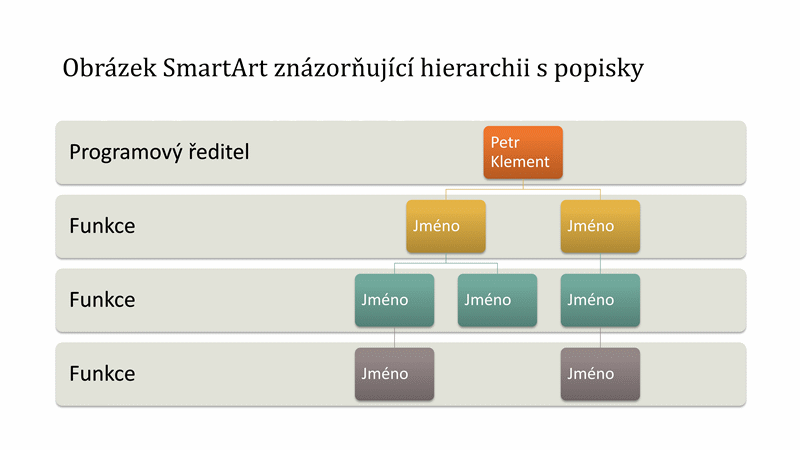 Obrázek SmartArt znázorňující hierarchii s popisky

Programový ředitel

Petr Klement

Funkce

Jméno

Jméno

Funkce

Jméno

Jméno

Jméno

Funkce

Jméno

Jméno